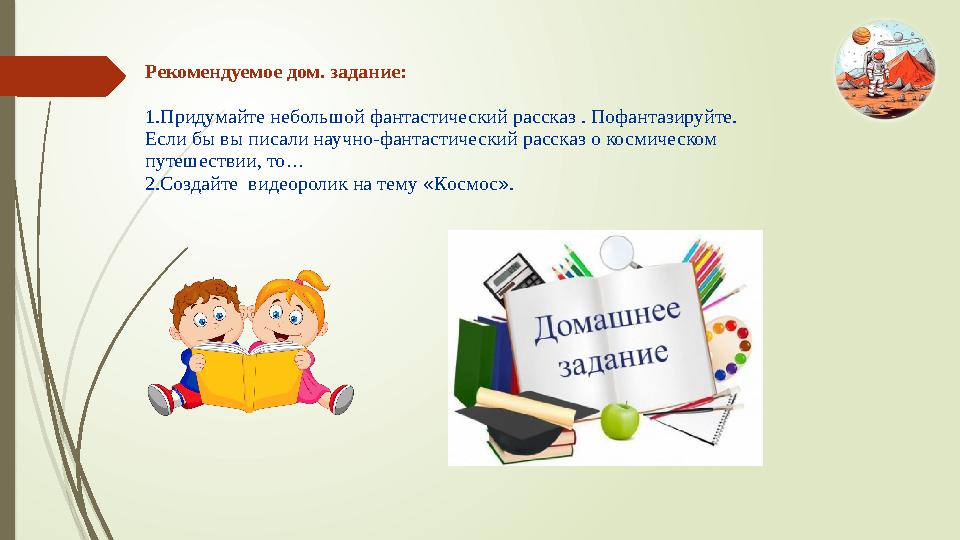 Рекомендуемое дом. задание:

1.Придумайте небольшой фантастический рассказ . Пофантазируйте. Если бы вы писали научно-фантастический рассказ о космическом путешествии, то…
2.Создайте видеоролик на тему «Космос».

Домашнее задание